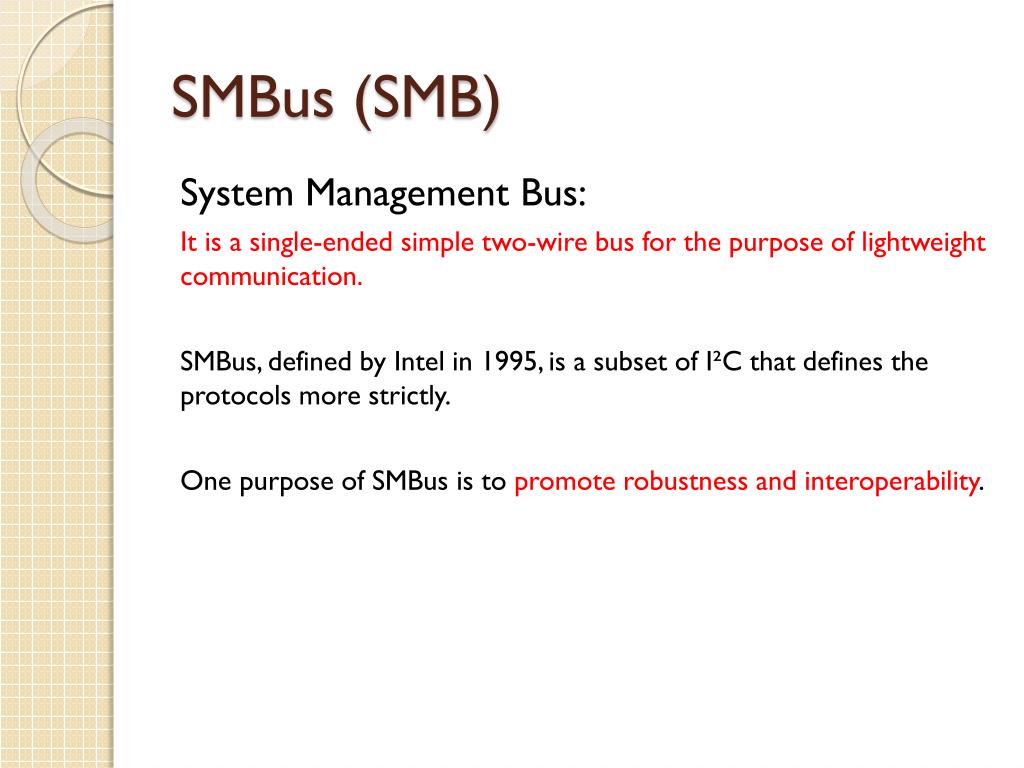 SMBus (SMB)

System Management Bus:

It is a single-ended simple two-wire bus for the purpose of lightweight communication.

SMBus, defined by Intel in 1995, is a subset of I²C that defines the protocols more strictly.

One purpose of SMBus is to promote robustness and interoperability.